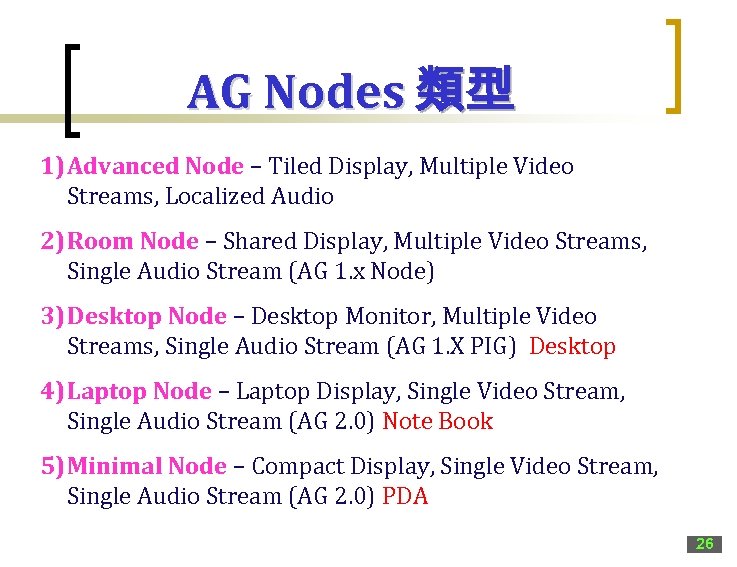 AG Nodes 類型

1) Advanced Node – Tiled Display, Multiple Video Streams, Localized Audio

2) Room Node – Shared Display, Multiple Video Streams, Single Audio Stream (AG 1.x Node)

3) Desktop Node – Desktop Monitor, Multiple Video Streams, Single Audio Stream (AG 1.X PIG) Desktop

4) Laptop Node – Laptop Display, Single Video Stream, Single Audio Stream (AG 2.0) Note Book

5) Minimal Node – Compact Display, Single Video Stream, Single Audio Stream (AG 2.0) PDA

26